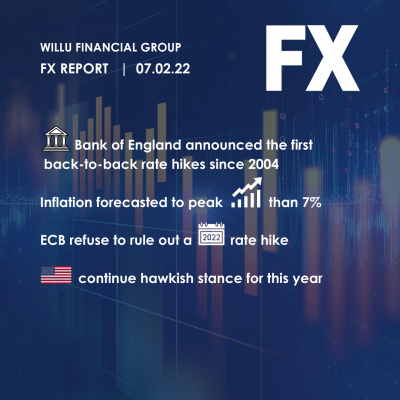 WILLU FINANCIAL GROUP

FX REPORT | 07.02.22

FX

Bank of England announced the first back-to-back rate hikes since 2004

Inflation forecasted to peak than 7%

ECB refuse to rule out a 2022 rate hike

continue hawkish stance for this year